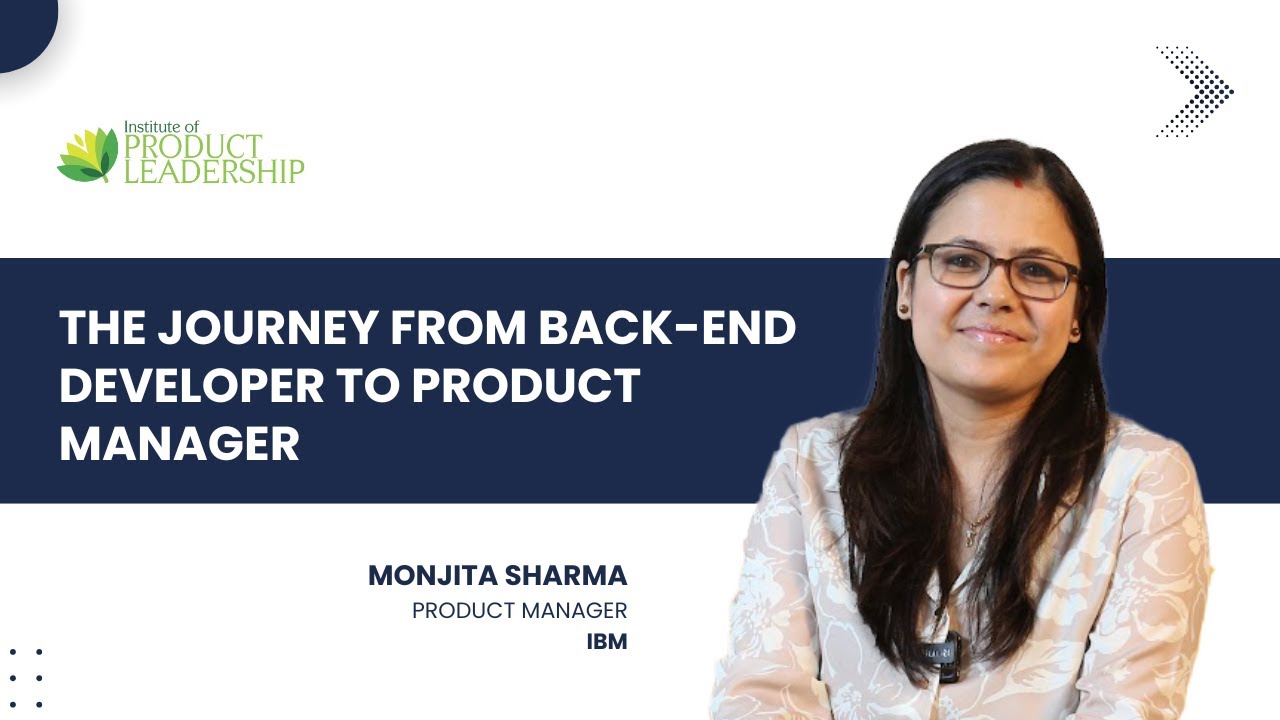 Institute of
PRODUCT
LEADERSHIP

THE JOURNEY FROM BACK-END DEVELOPER TO PRODUCT MANAGER

MONJITA SHARMA
PRODUCT MANAGER
IBM